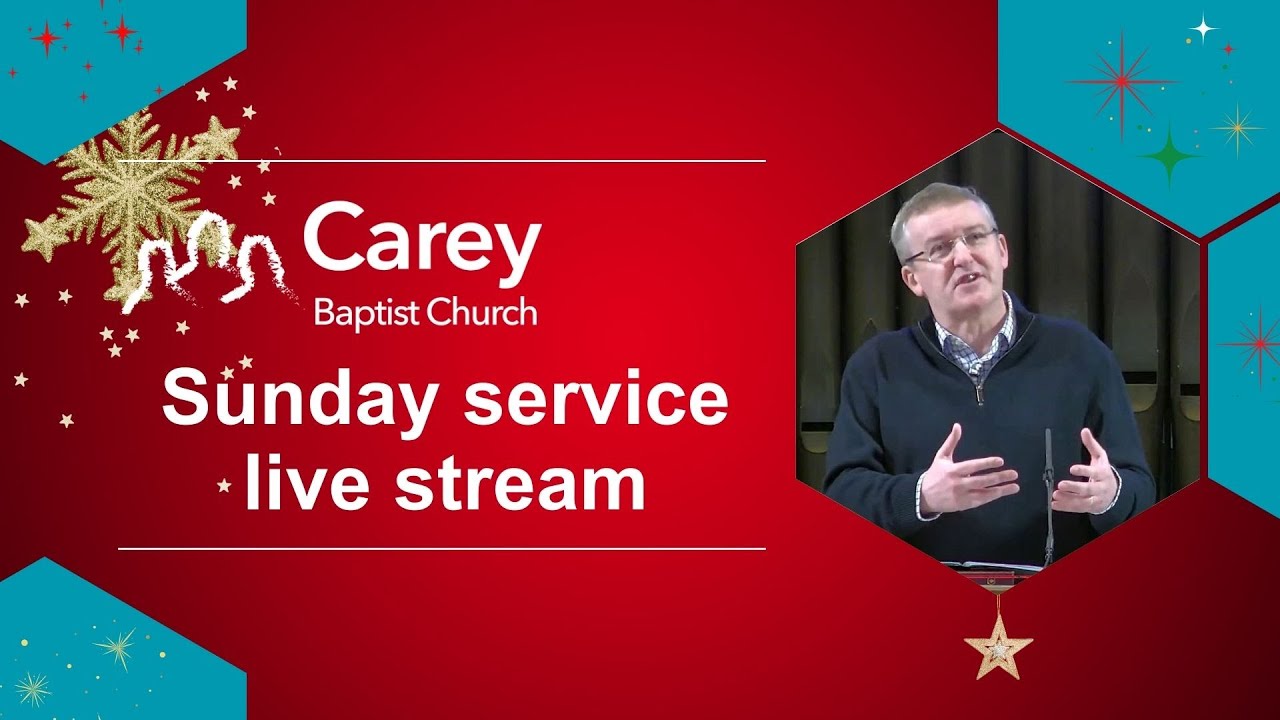 Carey
Baptist Church

Sunday service live stream